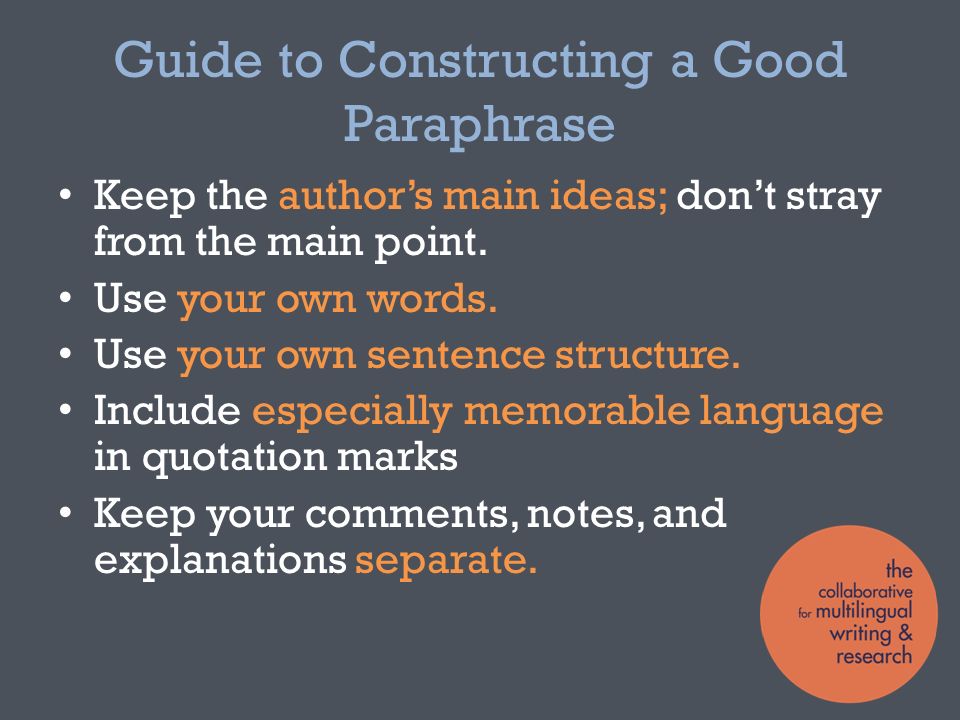 Guide to Constructing a Good Paraphrase

• Keep the author's main ideas; don't stray from the main point.
• Use your own words.
• Use your own sentence structure.
• Include especially memorable language in quotation marks
• Keep your comments, notes, and explanations separate.

the collaborative for multilingual writing & research